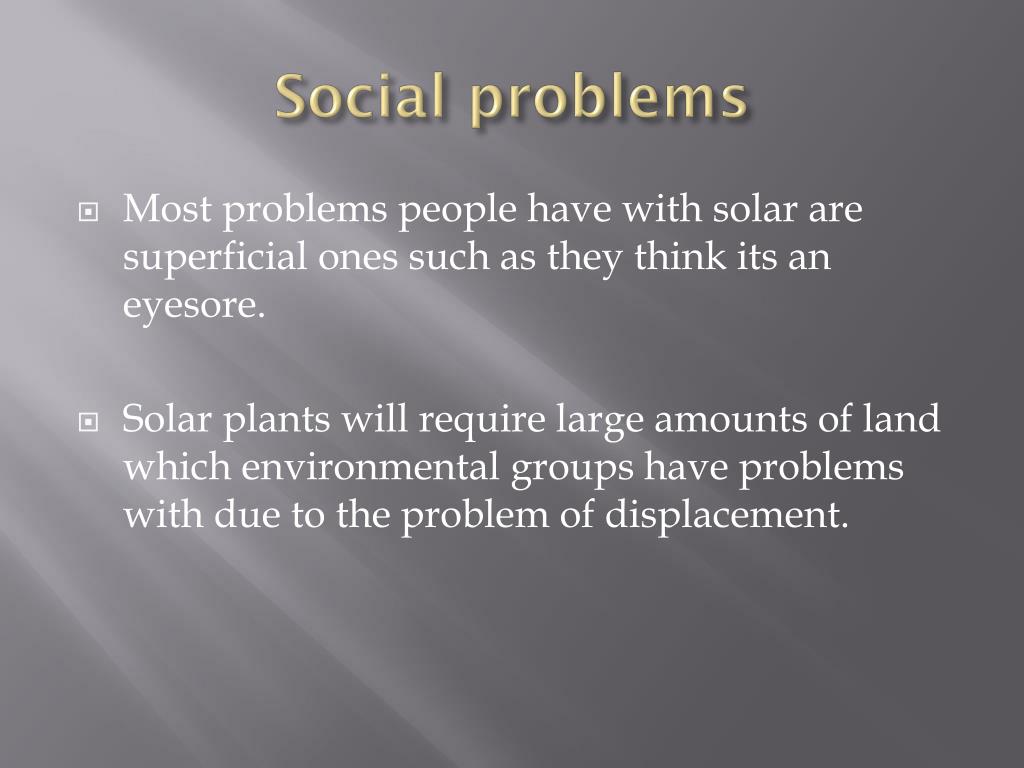 Social problems

Most problems people have with solar are superficial ones such as they think its an eyesore.

Solar plants will require large amounts of land which environmental groups have problems with due to the problem of displacement.